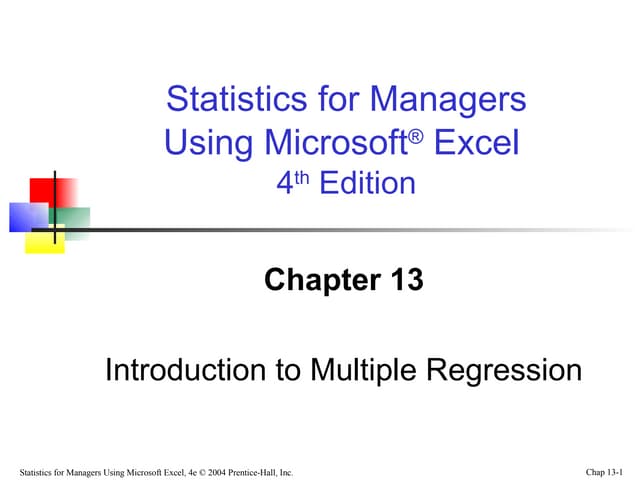 Statistics for Managers Using Microsoft® Excel
4th Edition

Chapter 13

Introduction to Multiple Regression

Statistics for Managers Using Microsoft Excel, 4e © 2004 Prentice-Hall, Inc.

Chap 13-1